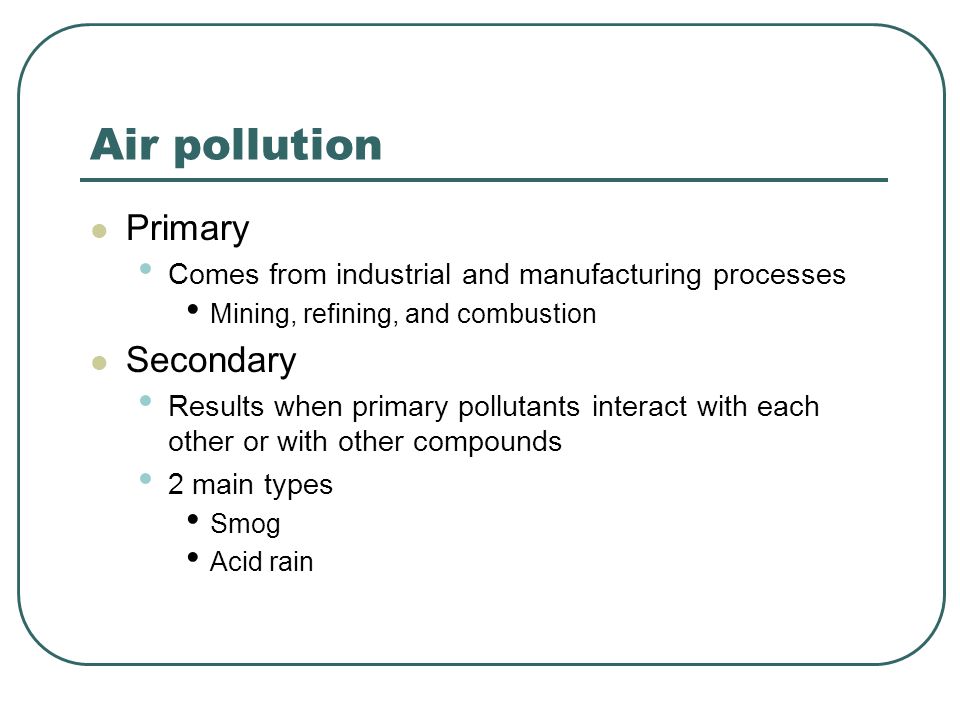 Air pollution

- Primary
  - Comes from industrial and manufacturing processes
    - Mining, refining, and combustion
- Secondary
  - Results when primary pollutants interact with each other or with other compounds
  - 2 main types
    - Smog
    - Acid rain